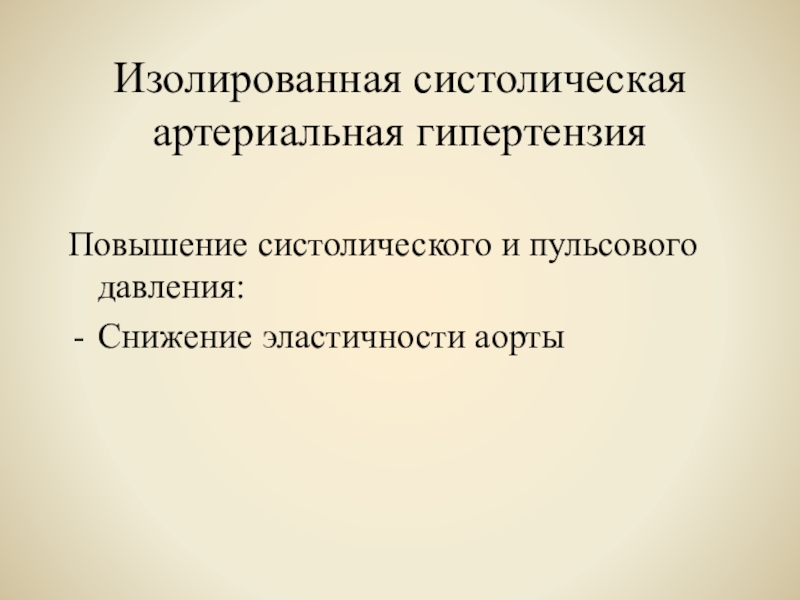 Изолированная систолическая артериальная гипертензия

Повышение систолического и пульсового давления:

- Снижение эластичности аорты